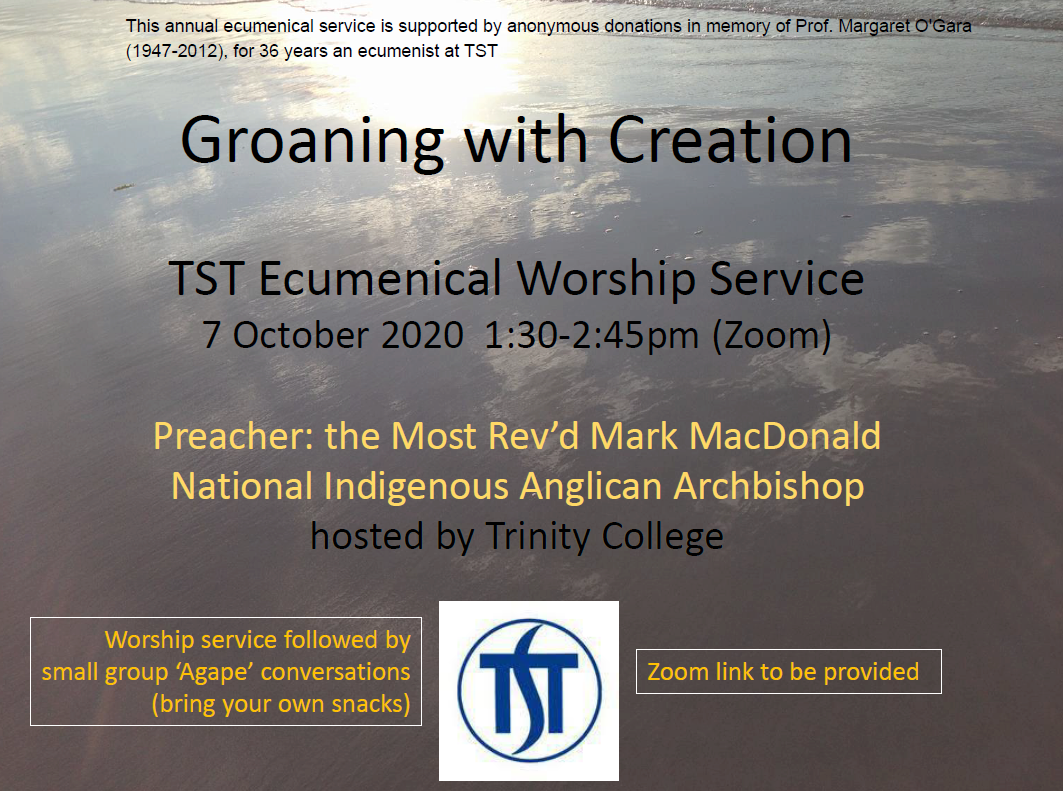 This annual ecumenical service is supported by anonymous donations in memory of Prof. Margaret O'Gara (1947-2012), for 36 years an ecumenist at TST

Groaning with Creation

TST Ecumenical Worship Service
7 October 2020 1:30-2:45pm (Zoom)

Preacher: the Most Rev'd Mark MacDonald
National Indigenous Anglican Archbishop
hosted by Trinity College

Worship service followed by small group 'Agape' conversations (bring your own snacks)

TST

Zoom link to be provided